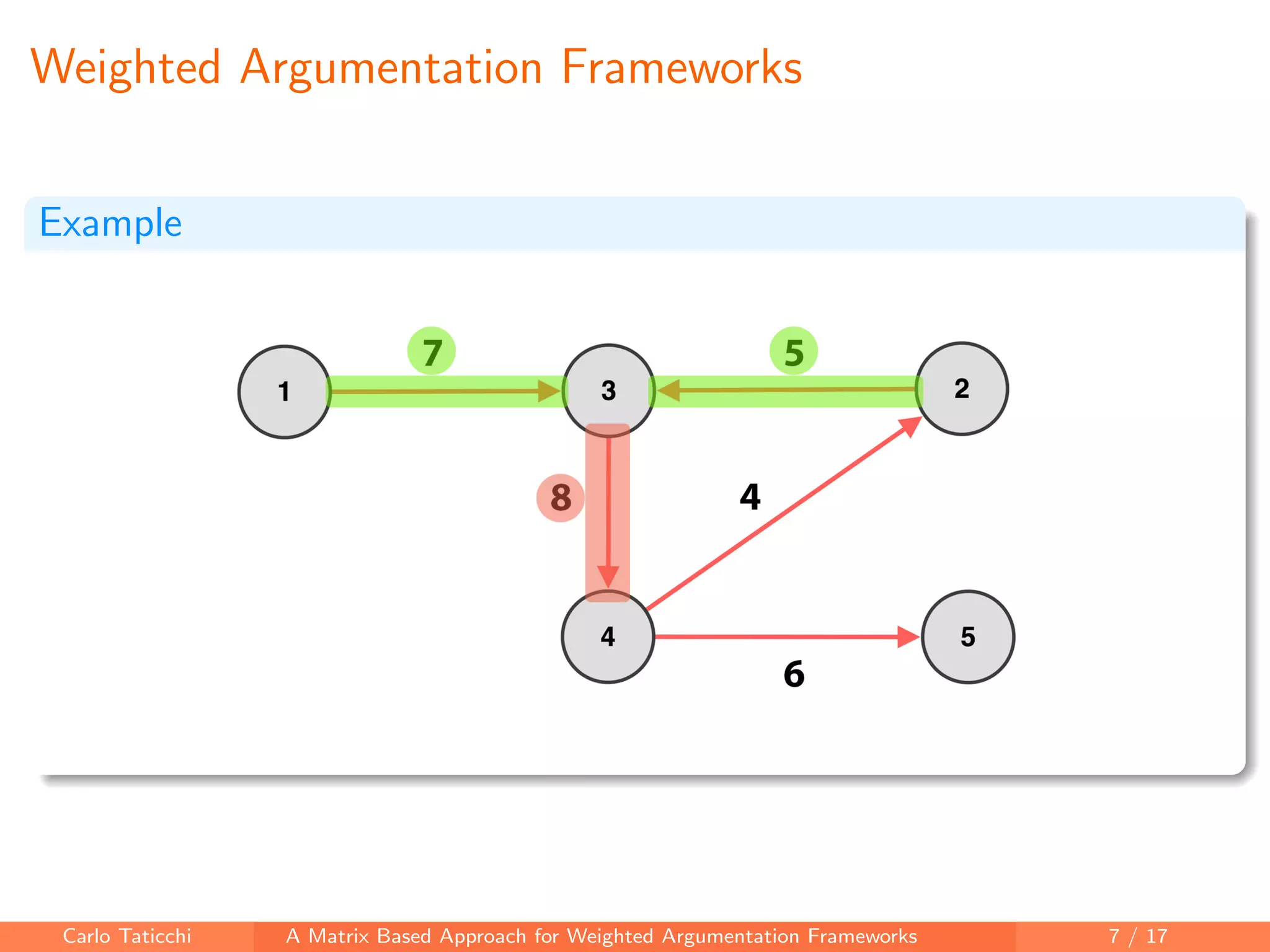 Weighted Argumentation Frameworks

Example

7
5
1
3
2
8
4
4
5
6

Carlo Taticchi
A Matrix Based Approach for Weighted Argumentation Frameworks
7 / 17